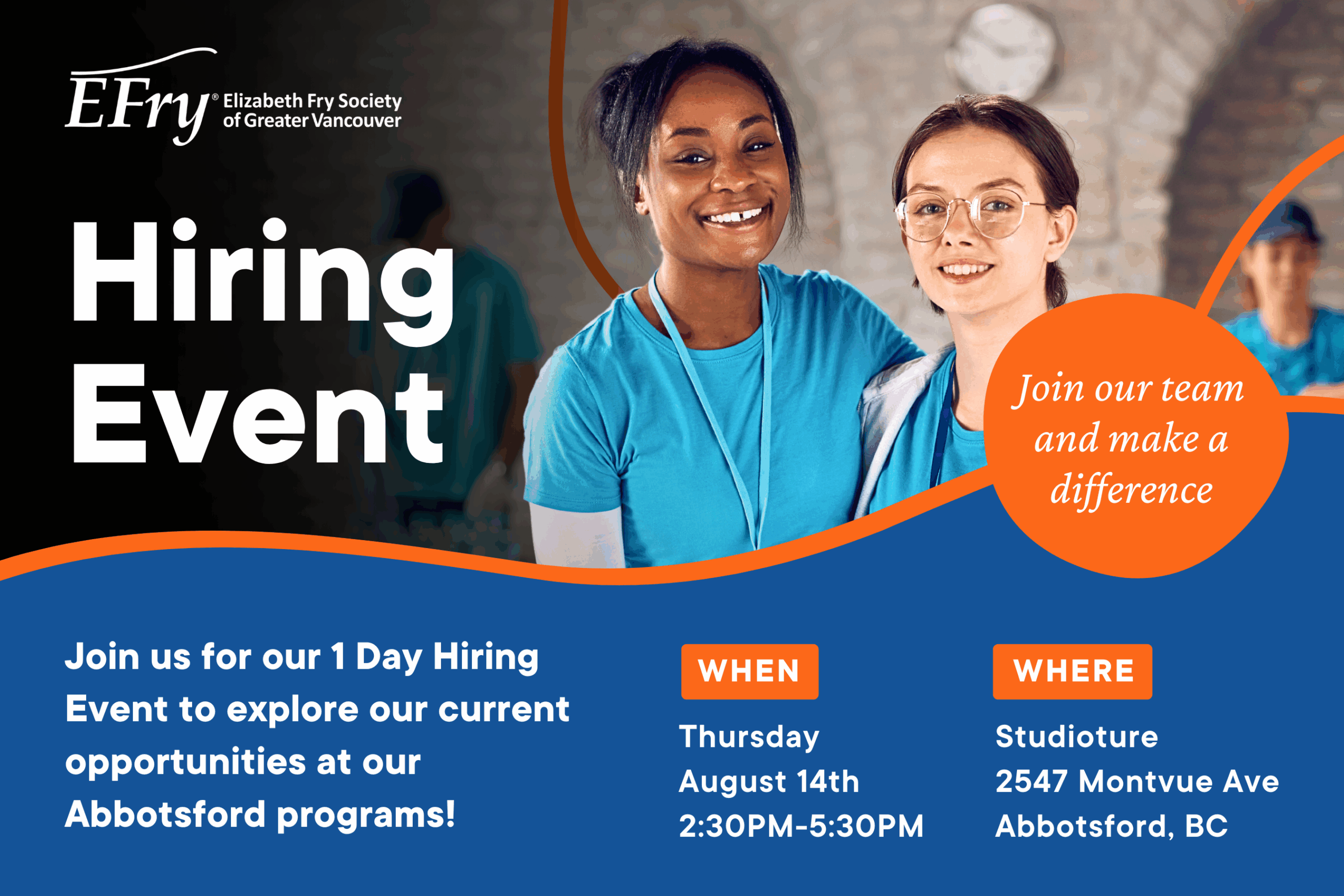 EFry® Elizabeth Fry Society of Greater Vancouver

Hiring Event

Join our team and make a difference

Join us for our 1 Day Hiring Event to explore our current opportunities at our Abbotsford programs!

WHEN

Thursday
August 14th
2:30PM-5:30PM

WHERE

Studioture
2547 Montvue Ave
Abbotsford, BC